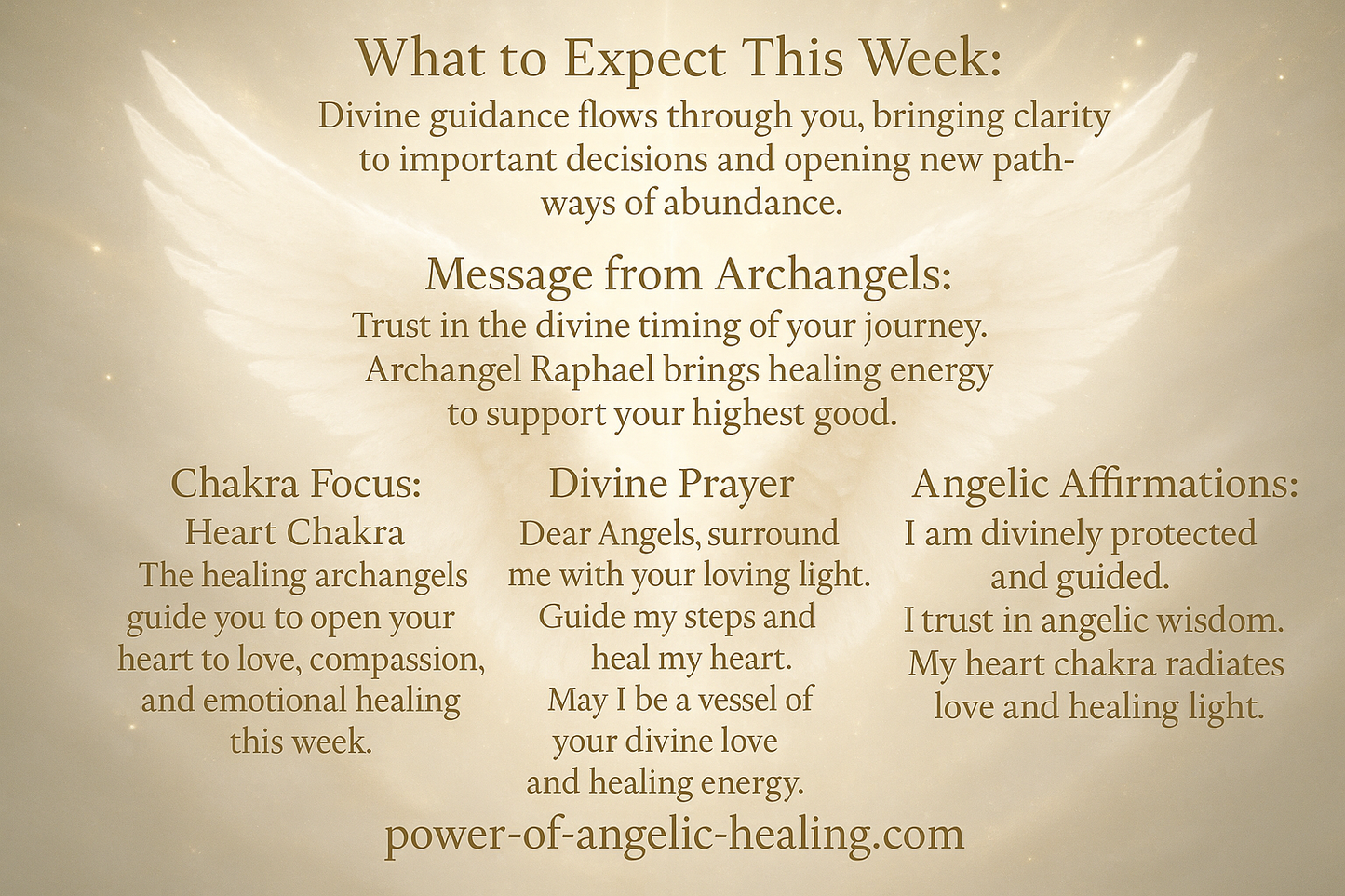 What to Expect This Week:
Divine guidance flows through you, bringing clarity to important decisions and opening new pathways of abundance.

Message from Archangels:
Trust in the divine timing of your journey. Archangel Raphael brings healing energy to support your highest good.

Chakra Focus:
Heart Chakra
The healing archangels guide you to open your heart to love, compassion, and emotional healing this week.

Divine Prayer
Dear Angels, surround me with your loving light. Guide my steps and heal my heart. May I be a vessel of your divine love and healing energy.

Angelic Affirmations:
I am divinely protected and guided.
I trust in angelic wisdom.
My heart chakra radiates love and healing light.

power-of-angelic-healing.com